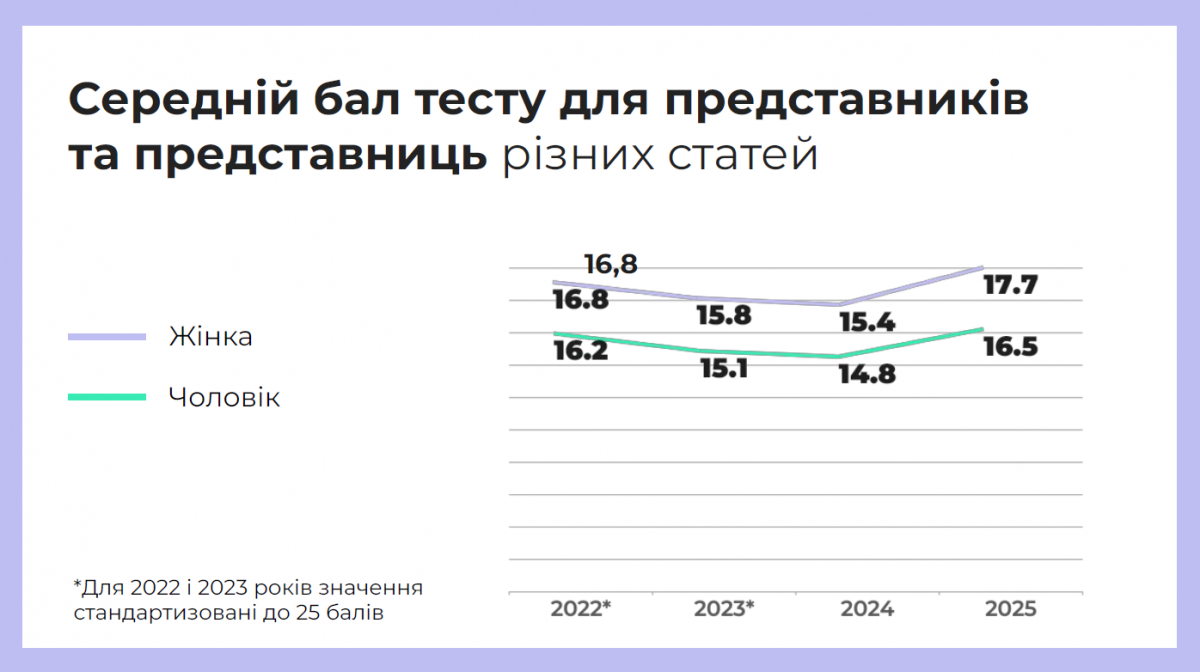 Середній бал тесту для представників та представниць різних статей

Жінка

Чоловік

16,8

16.8

15.8

15.4

17.7

16.2

15.1

14.8

16.5

2022*

2023*

2024

2025

*Для 2022 і 2023 років значення стандартизовані до 25 балів